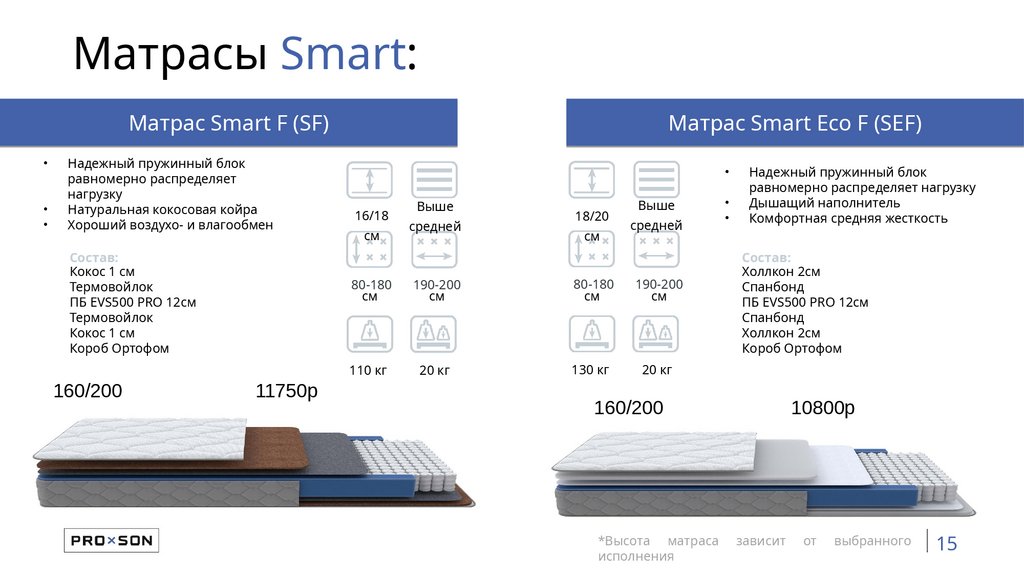 Матрасы Smart:

Матрас Smart F (SF)

• Надежный пружинный блок равномерно распределяет нагрузку
• Натуральная кокосовая койра
• Хороший воздухо- и влагообмен

Состав:
Кокос 1 см
Термовойлок
ПБ EVS500 PRO 12см
Термовойлок
Кокос 1 см
Короб Ортофом

16/18 см

Выше средней

80-180 см

190-200 см

110 кг

20 кг

160/200

11750р

Матрас Smart Eco F (SEF)

18/20 см

Выше средней

80-180 см

190-200 см

130 кг

20 кг

• Надежный пружинный блок равномерно распределяет нагрузку
• Дышащий наполнитель
• Комфортная средняя жесткость

Состав:
Холлкон 2см
Спанбонд
ПБ EVS500 PRO 12см
Спанбонд
Холлкон 2см
Короб Ортофом

160/200

10800р

PROXSON

*Высота матраса зависит от выбранного исполнения

15